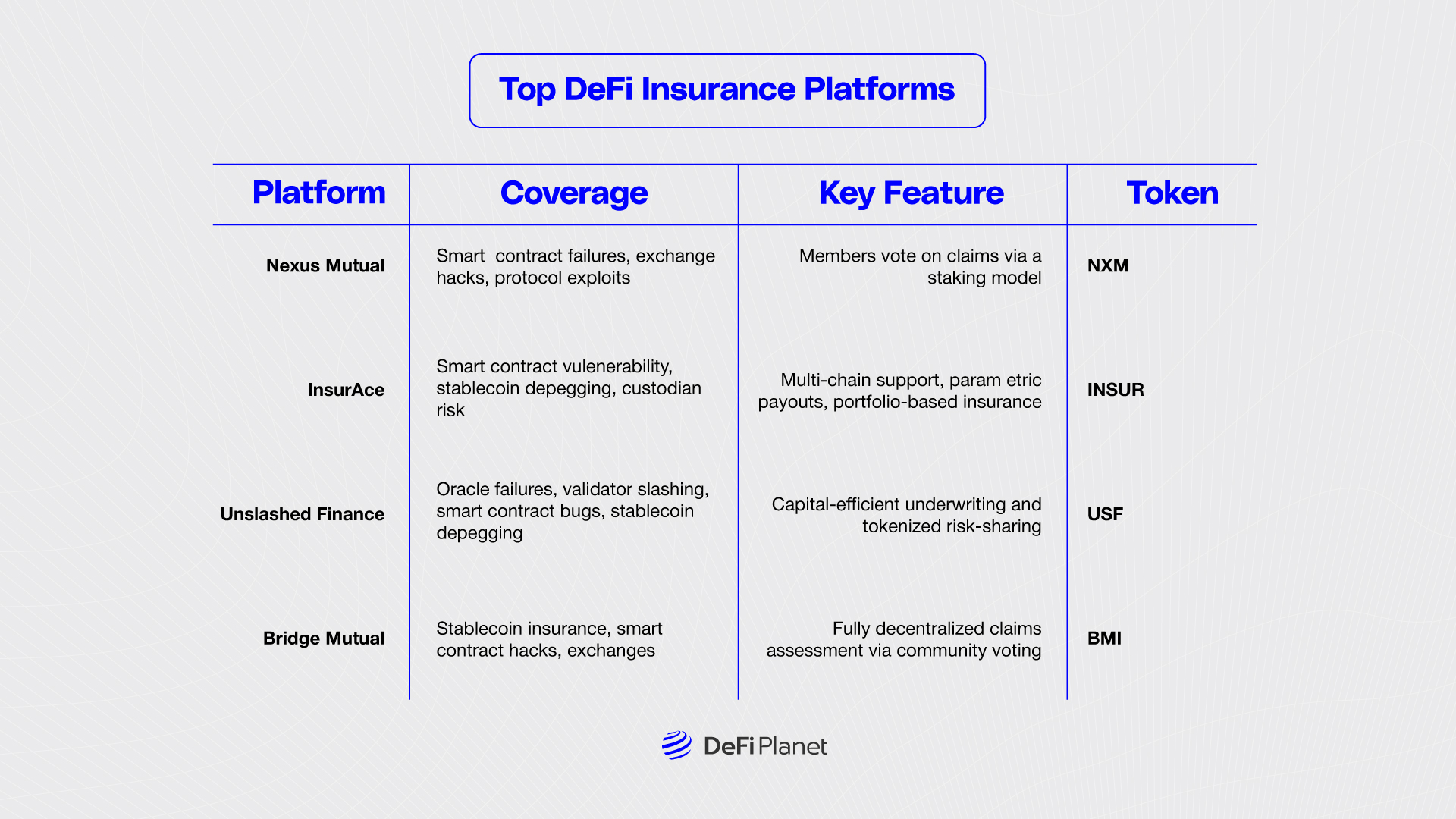 Top DeFi Insurance Platforms

| Platform | Coverage | Key Feature | Token |
|---|---|---|---|
| Nexus Mutual | Smart contract failures, exchange hacks, protocol exploits | Members vote on claims via a staking model | NXM |
| InsurAce | Smart contract vulenerability, stablecoin depegging, custodian risk | Multi-chain support, param etric payouts, portfolio-based insurance | INSUR |
| Unslashed Finance | Oracle failures, validator slashing, smart contract bugs, stablecoin depegging | Capital-efficient underwriting and tokenized risk-sharing | USF |
| Bridge Mutual | Stablecoin insurance, smart contract hacks, exchanges | Fully decentralized claims assessment via community voting | BMI |

DeFi Planet